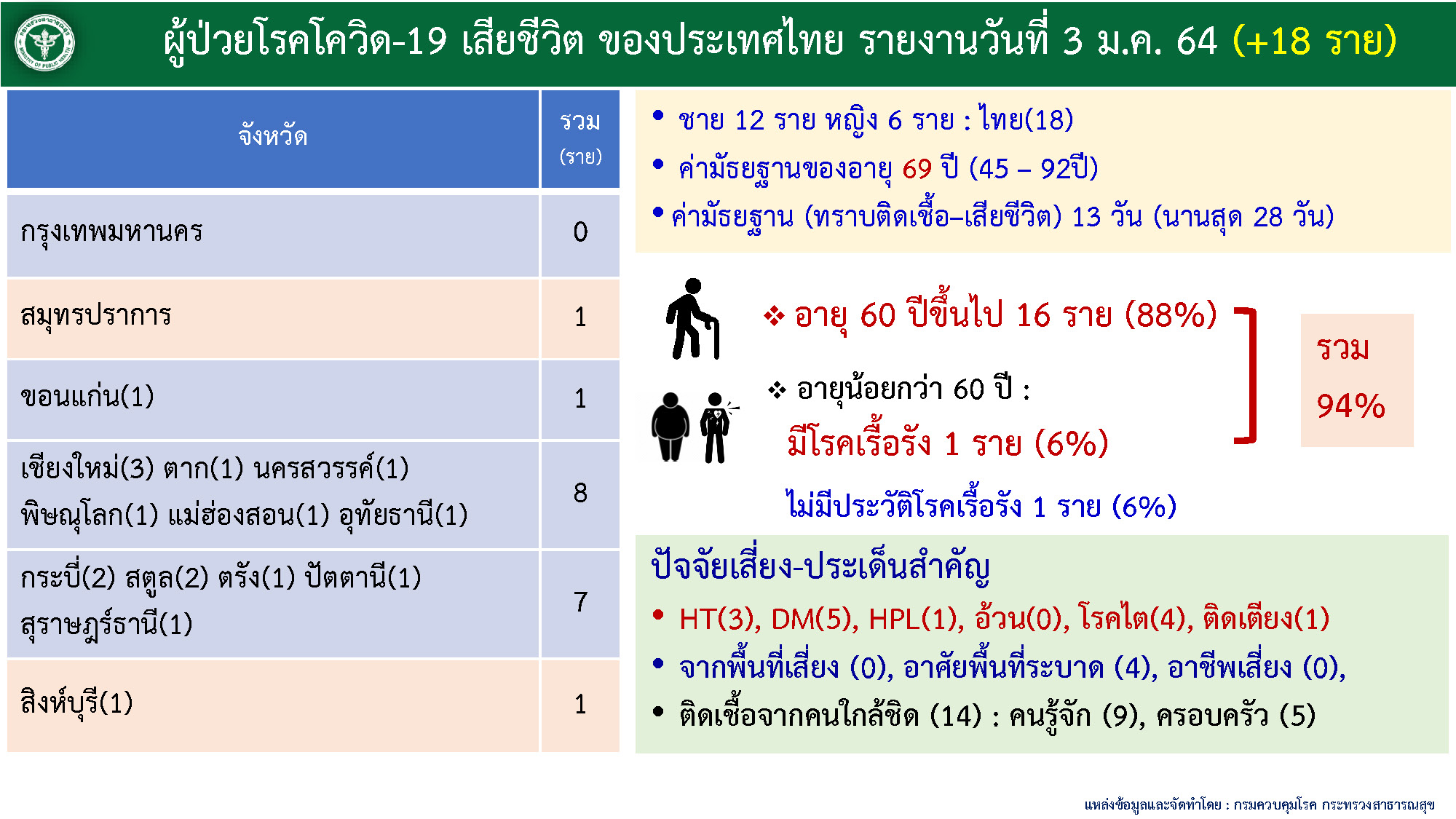 ผู้ป่วยโรคโควิด-19 เสียชีวิต ของประเทศไทย รายงานวันที่ 3 ม.ค. 64 (+18 ราย)

| จังหวัด | รวม (ราย) |
|---|---|
| กรุงเทพมหานคร | 0 |
| สมุทรปราการ | 1 |
| ขอนแก่น(1) | 1 |
| เชียงใหม่(3) ตาก(1) นครสวรรค์(1) พิษณุโลก(1) แม่ฮ่องสอน(1) อุทัยธานี(1) | 8 |
| กระบี่(2) สตูล(2) ตรัง(1) ปัตตานี(1) สุราษฎร์ธานี(1) | 7 |
| สิงห์บุรี(1) | 1 |

• ชาย 12 ราย หญิง 6 ราย : ไทย(18)
• ค่ามัธยฐานของอายุ 69 ปี (45 – 92ปี)
• ค่ามัธยฐาน (ทราบติดเชื้อ–เสียชีวิต) 13 วัน (นานสุด 28 วัน)

❖ อายุ 60 ปีขึ้นไป 16 ราย (88%)
❖ อายุน้อยกว่า 60 ปี :
มีโรคเรื้อรัง 1 ราย (6%)
ไม่มีประวัติโรคเรื้อรัง 1 ราย (6%)

รวม
94%

ปัจจัยเสี่ยง-ประเด็นสำคัญ
• HT(3), DM(5), HPL(1), อ้วน(0), โรคไต(4), ติดเตียง(1)
• จากพื้นที่เสี่ยง (0), อาศัยพื้นที่ระบาด (4), อาชีพเสี่ยง (0),
• ติดเชื้อจากคนใกล้ชิด (14) : คนรู้จัก (9), ครอบครัว (5)

แหล่งข้อมูลและจัดทำโดย : กรมควบคุมโรค กระทรวงสาธารณสุข